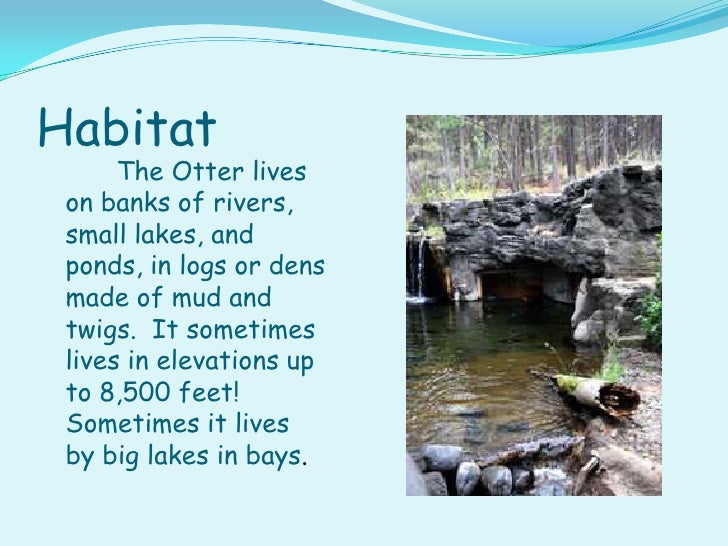 Habitat

The Otter lives on banks of rivers, small lakes, and ponds, in logs or dens made of mud and twigs. It sometimes lives in elevations up to 8,500 feet! Sometimes it lives by big lakes in bays.